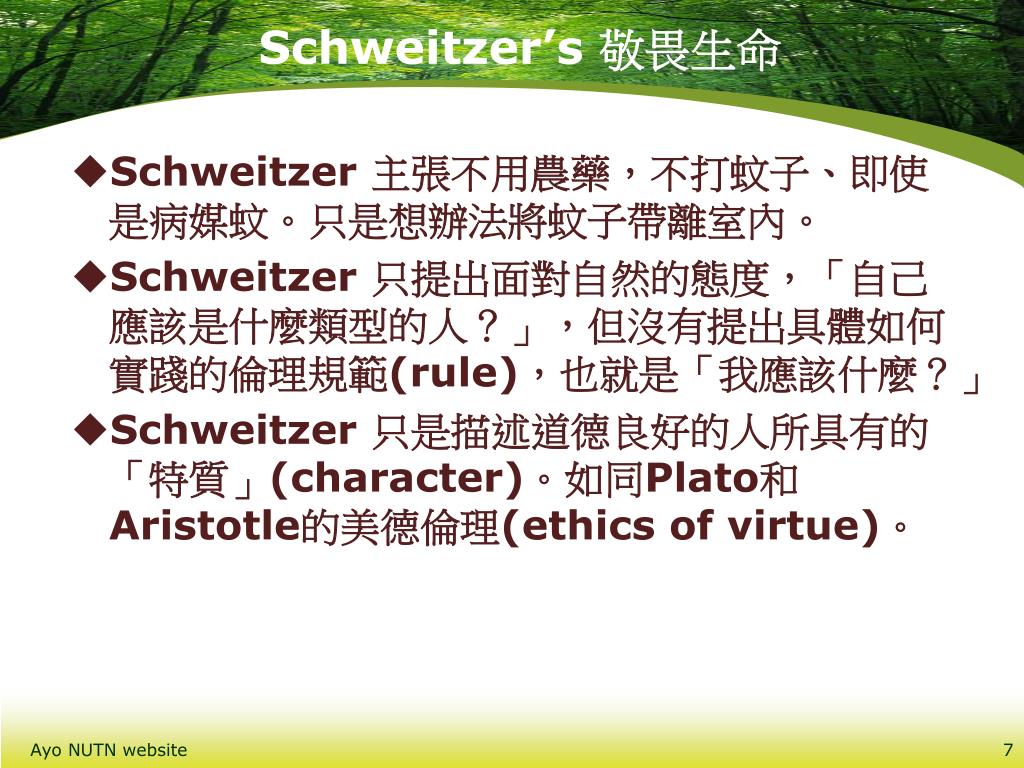 Schweitzer’s 敬畏生命

◆Schweitzer 主張不用農藥，不打蚊子、即使是病媒蚊。只是想辦法將蚊子帶離室內。

◆Schweitzer 只提出面對自然的態度，「自己應該是什麼類型的人？」，但沒有提出具體如何實踐的倫理規範(rule)，也就是「我應該什麼？」

◆Schweitzer 只是描述道德良好的人所具有的「特質」(character)。如同Plato和Aristotle的美德倫理(ethics of virtue)。

Ayo NUTN website

7